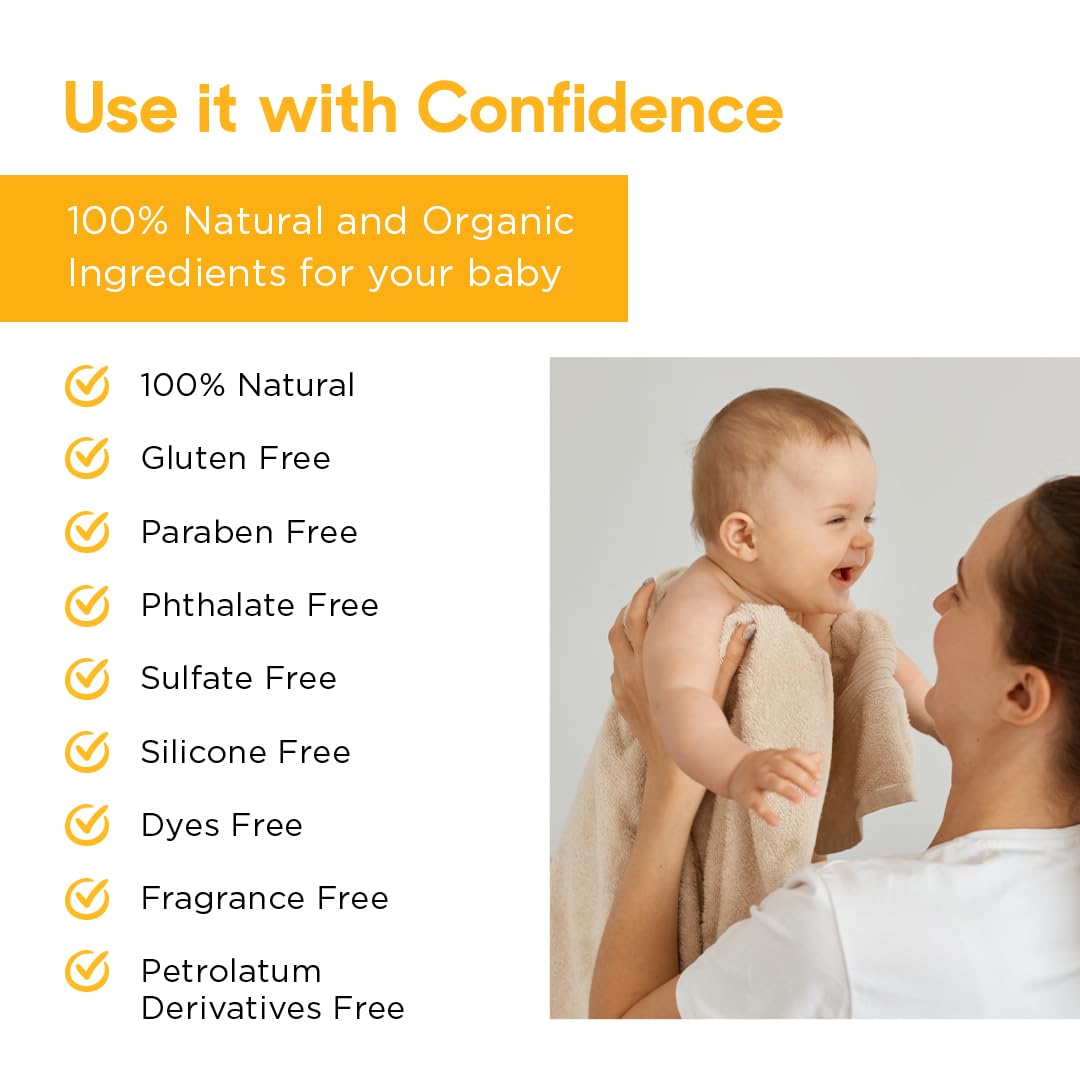 Use it with Confidence

100% Natural and Organic Ingredients for your baby

100% Natural

Gluten Free

Paraben Free

Phthalate Free

Sulfate Free

Silicone Free

Dyes Free

Fragrance Free

Petrolatum Derivatives Free